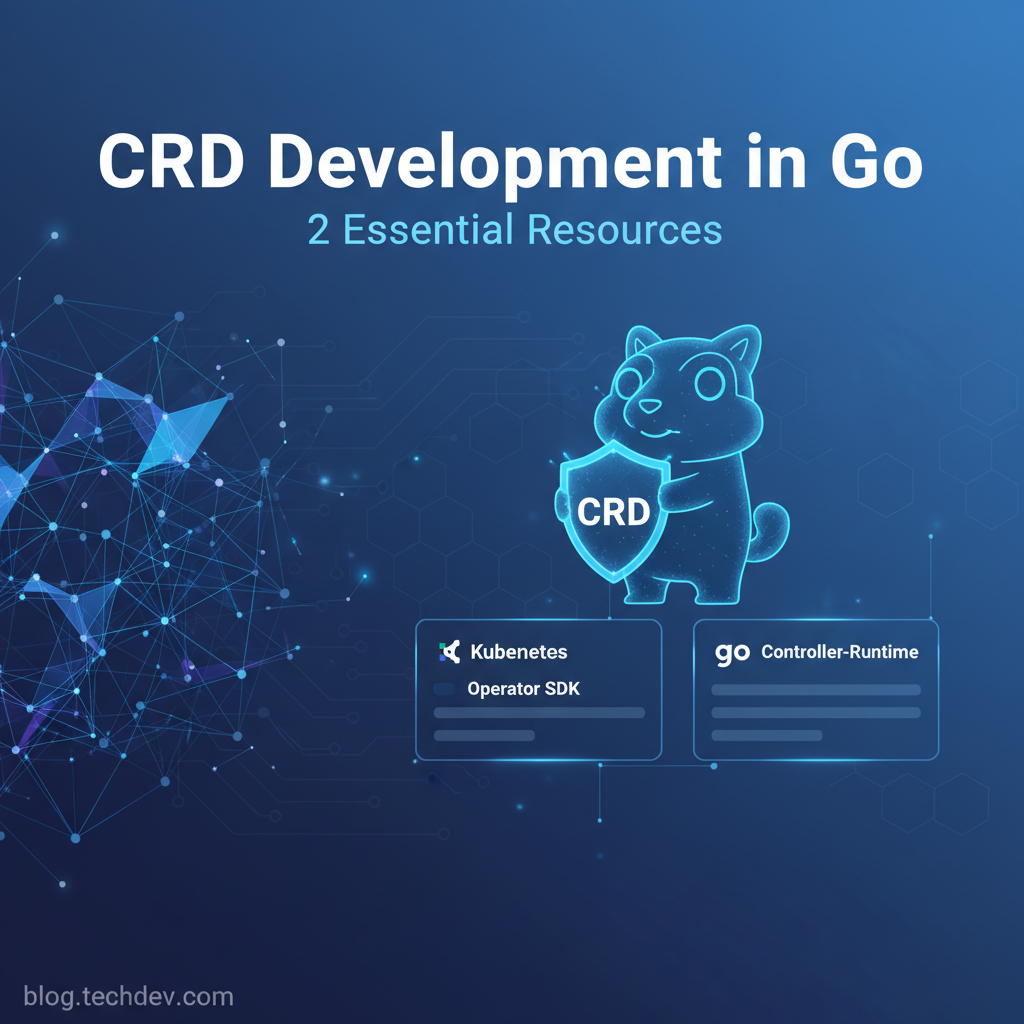 CRD Development in Go
2 Essential Resources

CRD

Kubenetes
Operator SDK

go Controller-Runtime

blog.techdev.com